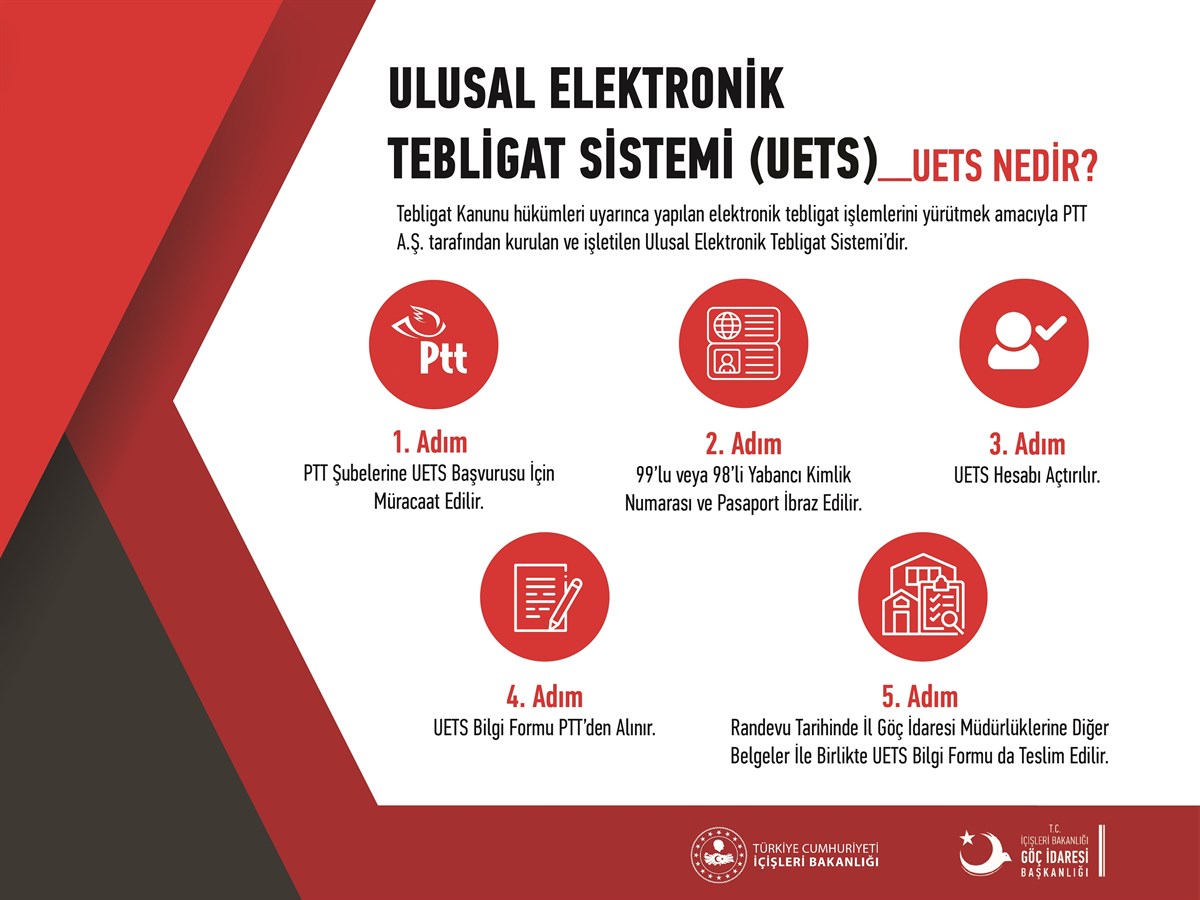 ULUSAL ELEKTRONİK TEBLİGAT SİSTEMİ (UETS) UETS NEDİR?

Tebligat Kanunu hükümleri uyarınca yapılan elektronik tebligat işlemlerini yürütmek amacıyla PTT A.Ş. tarafından kurulan ve işletilen Ulusal Elektronik Tebligat Sistemi'dir.

Ptt

1. Adım
PTT Şubelerine UETS Başvurusu İçin Müracaat Edilir.

2. Adım
99'lu veya 98'li Yabancı Kimlik Numarası ve Pasaport İbraz Edilir.

3. Adım
UETS Hesabı Açtırılır.

4. Adım
UETS Bilgi Formu PTT'den Alınır.

5. Adım
Randevu Tarihinde İl Göç İdaresi Müdürlüklerine Diğer Belgeler İle Birlikte UETS Bilgi Formu da Teslim Edilir.

TÜRKİYE CUMHURİYETİ İÇİŞLERİ BAKANLIĞI

T.C. İÇİŞLERİ BAKANLIĞI GÖÇ İDARESİ BAŞKANLIĞI